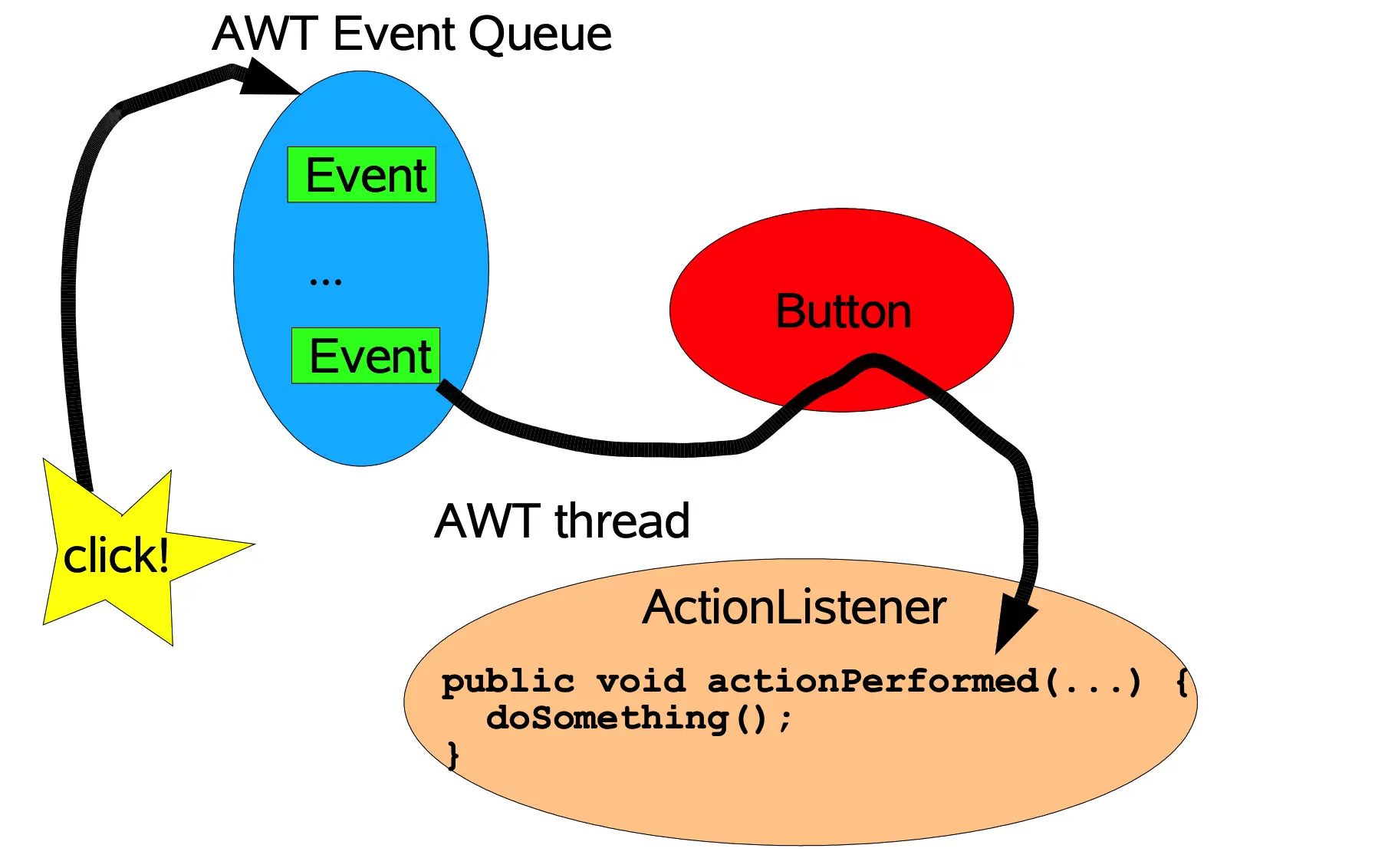 AWT Event Queue

Event

...

Event

Button

click!

AWT thread

ActionListener

public void actionPerformed(...) {
  doSomething();
}